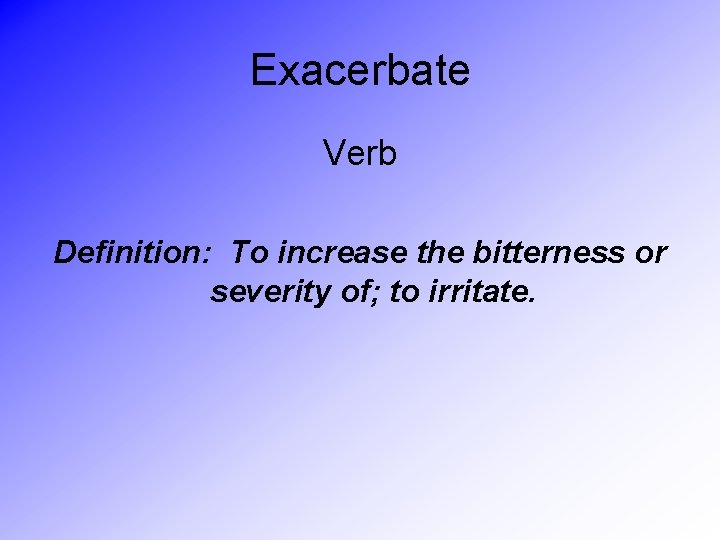 Exacerbate

Verb

Definition:  To increase the bitterness or severity of; to irritate.